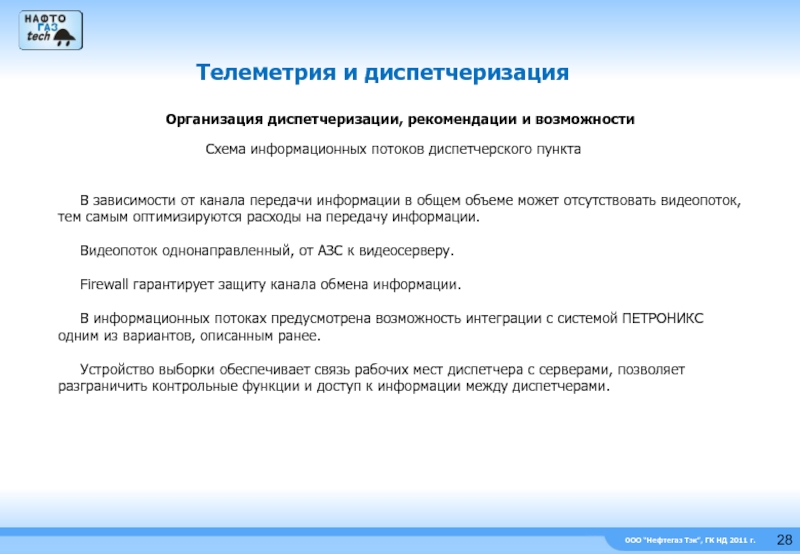 НАФТО
ГАЗ
tech

Телеметрия и диспетчеризация

Организация диспетчеризации, рекомендации и возможности

Схема информационных потоков диспетчерского пункта

В зависимости от канала передачи информации в общем объеме может отсутствовать видеопоток, тем самым оптимизируются расходы на передачу информации.

Видеопоток однонаправленный, от АЗС к видеосерверу.

Firewall гарантирует защиту канала обмена информации.

В информационных потоках предусмотрена возможность интеграции с системой ПЕТРОНИКС одним из вариантов, описанным ранее.

Устройство выборки обеспечивает связь рабочих мест диспетчера с серверами, позволяет разграничить контрольные функции и доступ к информации между диспетчерами.

ООО "Нефтегаз Тэк", ГК НД 2011 г.

28